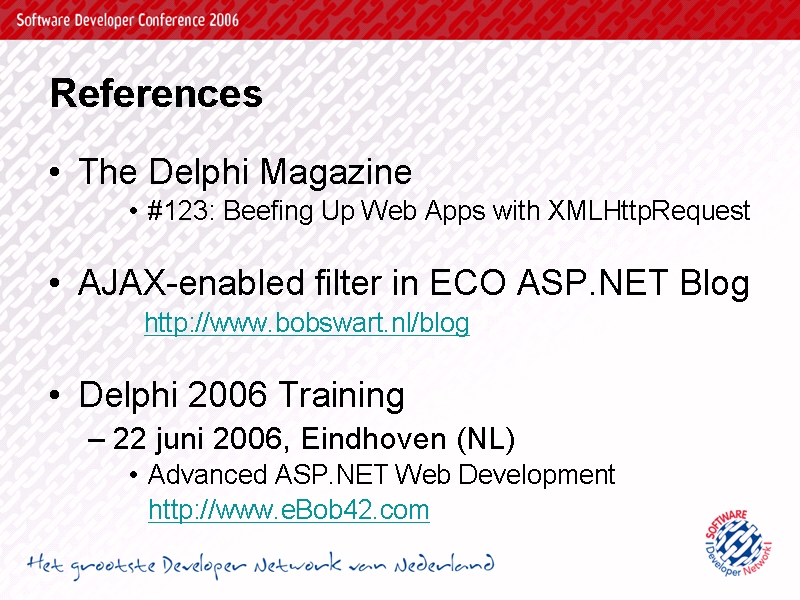 Software Developer Conference 2006

References

• The Delphi Magazine
  • #123: Beefing Up Web Apps with XMLHttpRequest

• AJAX-enabled filter in ECO ASP.NET Blog
  http://www.bobswart.nl/blog

• Delphi 2006 Training
  – 22 juni 2006, Eindhoven (NL)
    • Advanced ASP.NET Web Development
    http://www.eBob42.com

Het grootste Developer Network van Nederland

SOFTWARE Developer Network